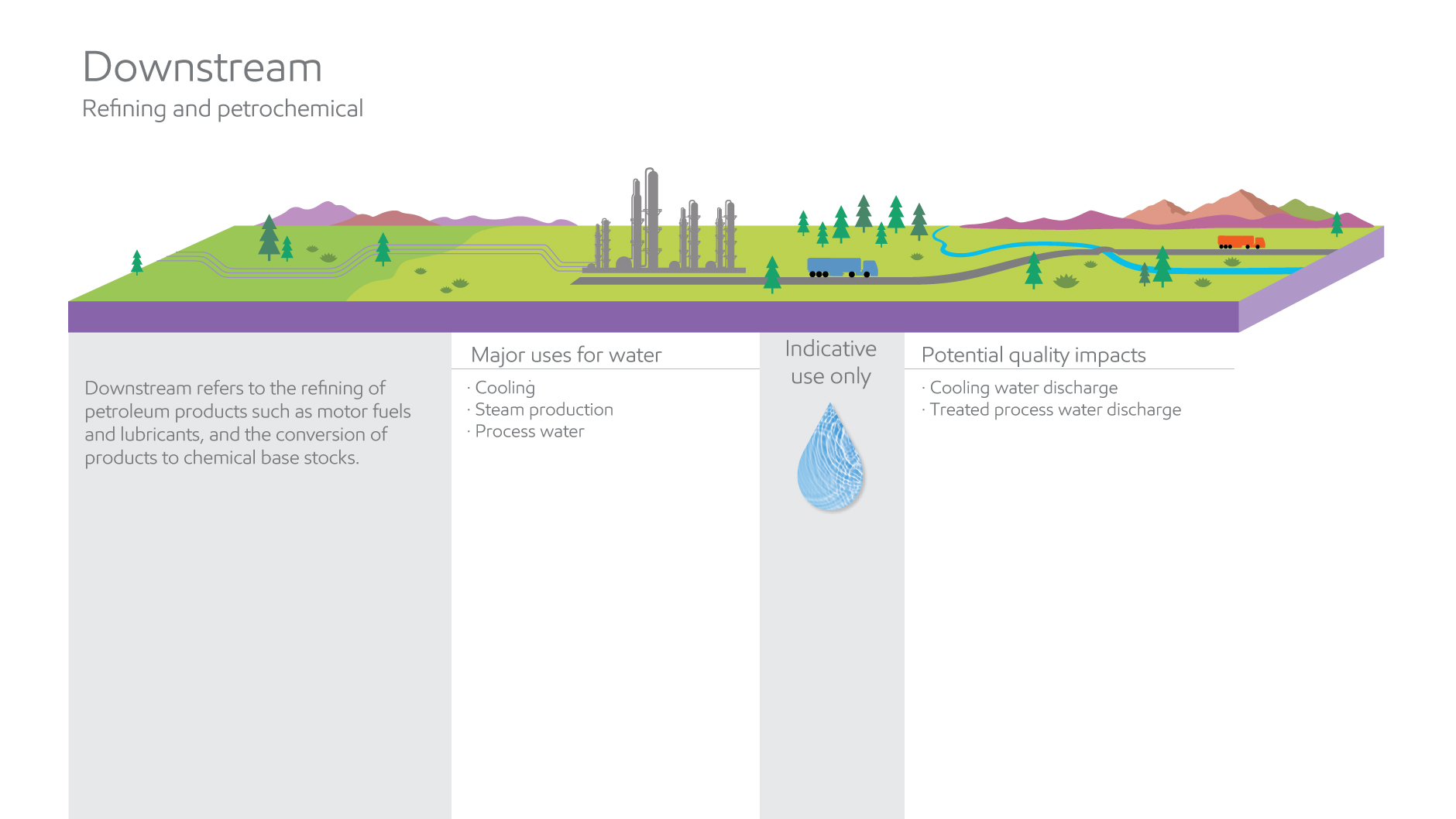 Downstream
Refining and petrochemical

Downstream refers to the refining of petroleum products such as motor fuels and lubricants, and the conversion of products to chemical base stocks.

Major uses for water

· Cooling
· Steam production
· Process water

Indicative use only

Potential quality impacts

· Cooling water discharge
· Treated process water discharge